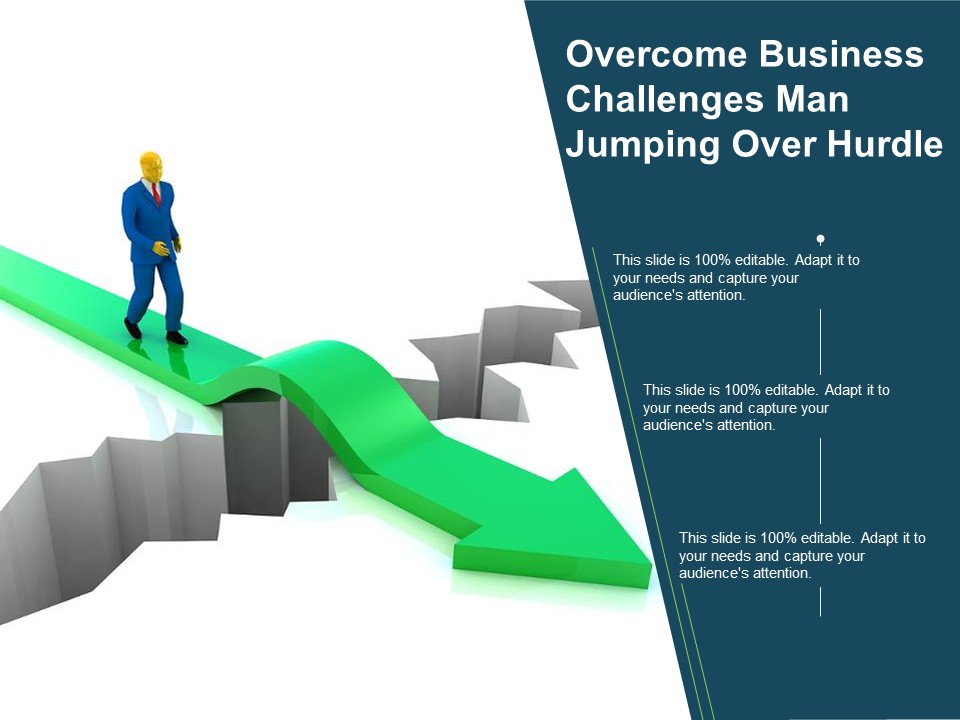 Overcome Business Challenges Man Jumping Over Hurdle

This slide is 100% editable. Adapt it to your needs and capture your audience's attention.

This slide is 100% editable. Adapt it to your needs and capture your audience's attention.

This slide is 100% editable. Adapt it to your needs and capture your audience's attention.